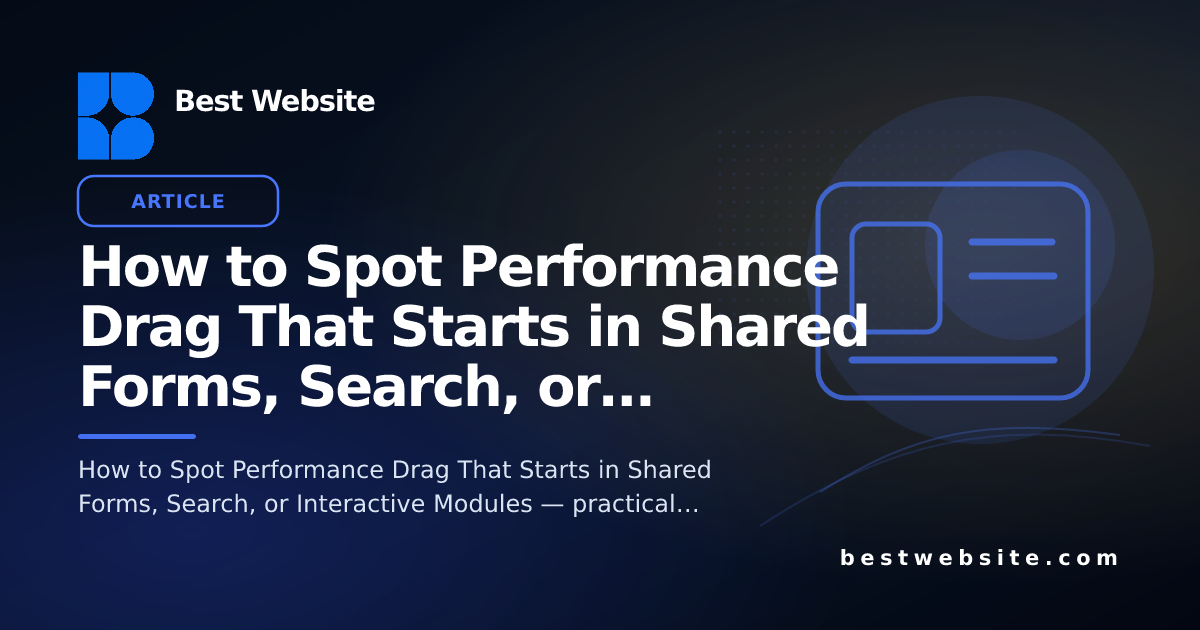 Best Website

ARTICLE

How to Spot Performance Drag That Starts in Shared Forms, Search, or...

How to Spot Performance Drag That Starts in Shared Forms, Search, or Interactive Modules — practical...

bestwebsite.com